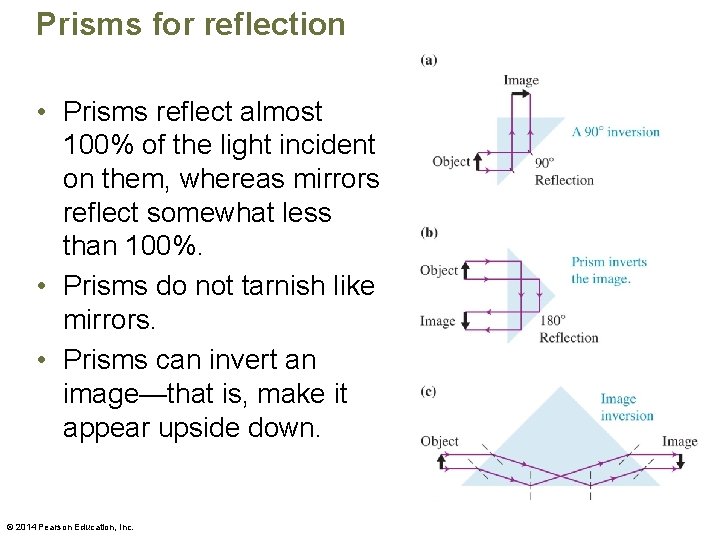 Prisms for reflection

• Prisms reflect almost 100% of the light incident on them, whereas mirrors reflect somewhat less than 100%.

• Prisms do not tarnish like mirrors.

• Prisms can invert an image—that is, make it appear upside down.

(a)
Image
A 90° inversion
Object
90°
Reflection

(b)
Object
Prism inverts the image.
Image
180°
Reflection

(c)
Image inversion
Object
Image

© 2014 Pearson Education, Inc.